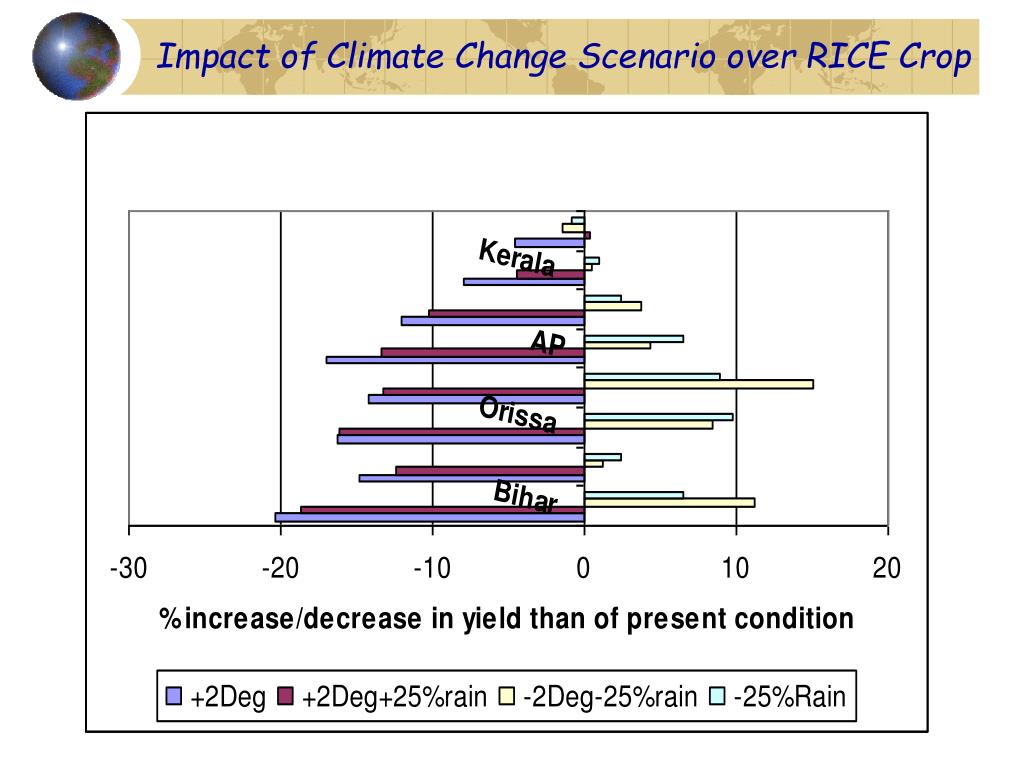 Impact of Climate Change Scenario over RICE Crop

Kerala

AP

Orissa

Bihar

-30 -20 -10 0 10 20

%increase/decrease in yield than of present condition

+2Deg +2Deg+25%rain -2Deg-25%rain -25%Rain